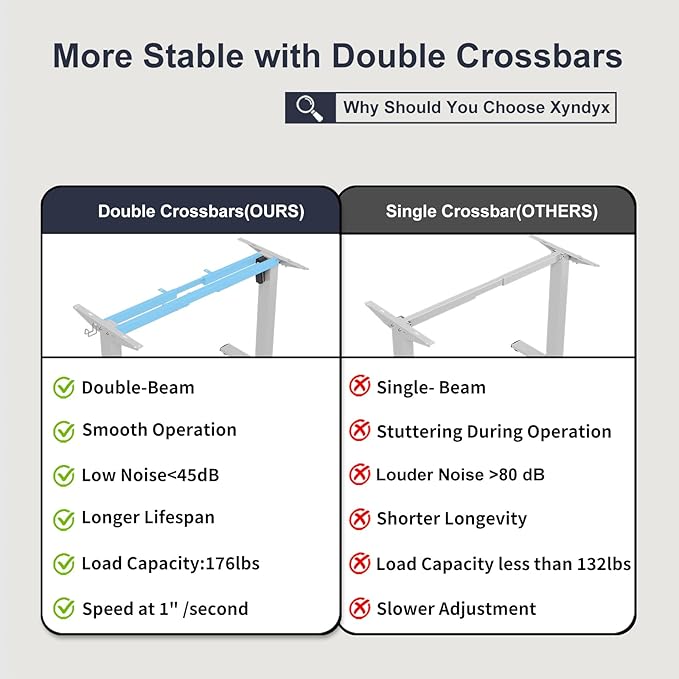 More Stable with Double Crossbars

Why Should You Choose Xyndyx

Double Crossbars(OURS)

Double-Beam

Smooth Operation

Low Noise<45dB

Longer Lifespan

Load Capacity:176lbs

Speed at 1" /second

Single Crossbar(OTHERS)

Single- Beam

Stuttering During Operation

Louder Noise >80 dB

Shorter Longevity

Load Capacity less than 132lbs

Slower Adjustment